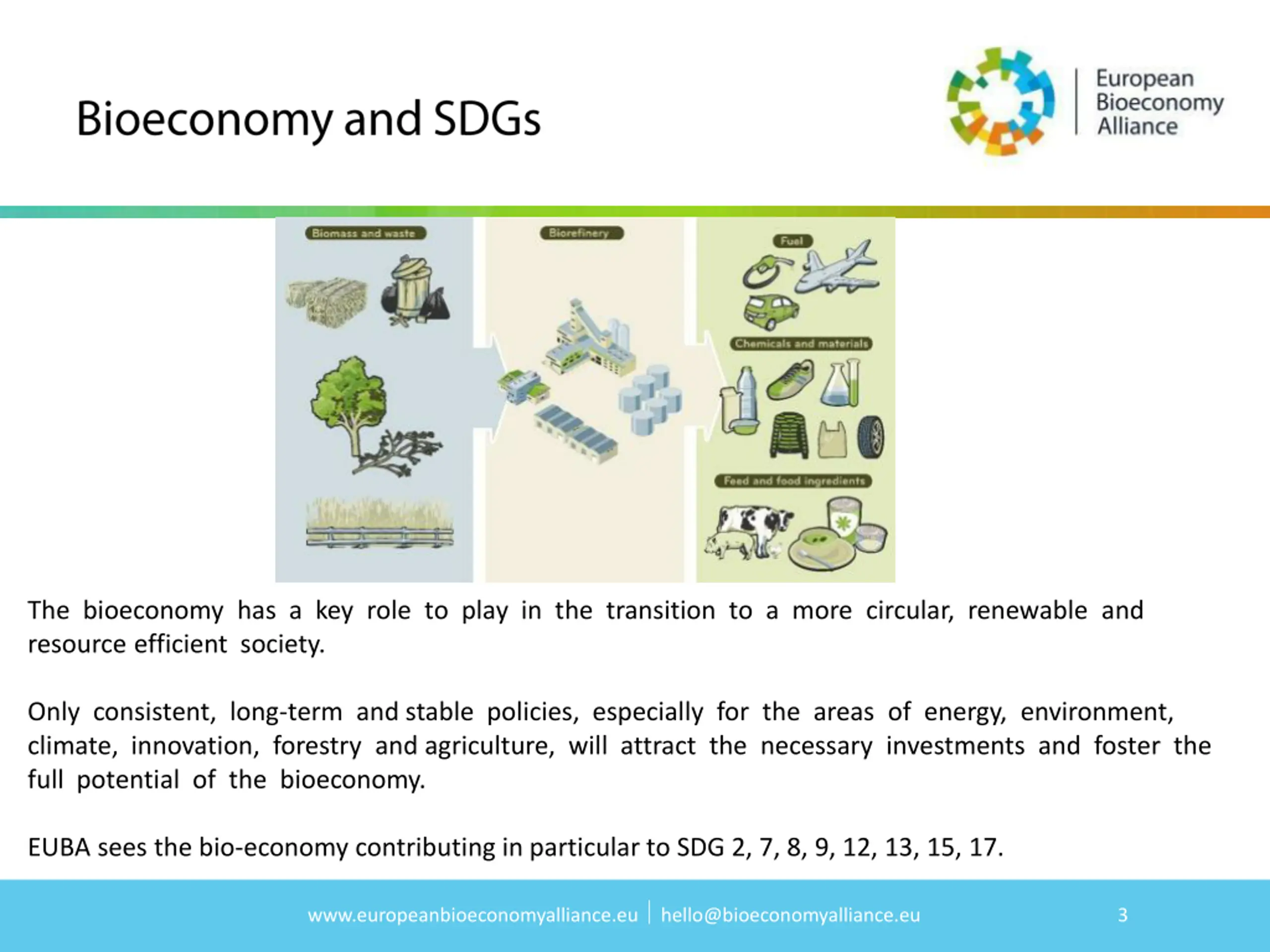 Bioeconomy and SDGs

European Bioeconomy Alliance

Biomass and waste

Biorefinery

Fuel

Chemicals and materials

Feed and food ingredients

The bioeconomy has a key role to play in the transition to a more circular, renewable and resource efficient society.

Only consistent, long-term and stable policies, especially for the areas of energy, environment, climate, innovation, forestry and agriculture, will attract the necessary investments and foster the full potential of the bioeconomy.

EUBA sees the bio-economy contributing in particular to SDG 2, 7, 8, 9, 12, 13, 15, 17.

www.europeanbioeconomyalliance.eu | hello@bioeconomyalliance.eu 3